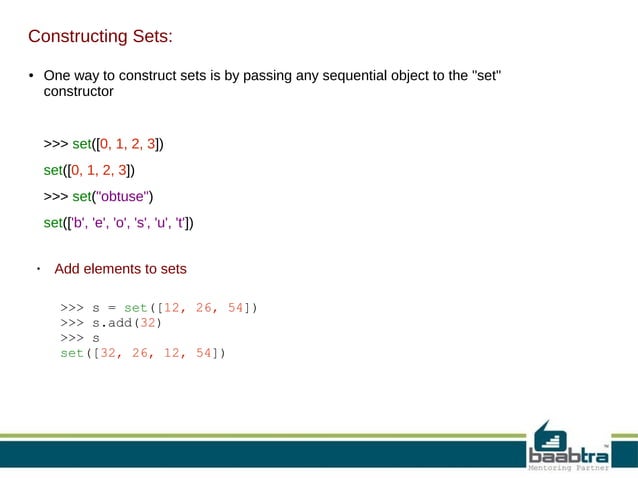 Constructing Sets:

• One way to construct sets is by passing any sequential object to the "set" constructor

>>> set([0, 1, 2, 3])

set([0, 1, 2, 3])

>>> set("obtuse")

set(['b', 'e', 'o', 's', 'u', 't'])

• Add elements to sets

>>> s = set([12, 26, 54])
>>> s.add(32)
>>> s
set([32, 26, 12, 54])

baabtra™
Mentoring Partner